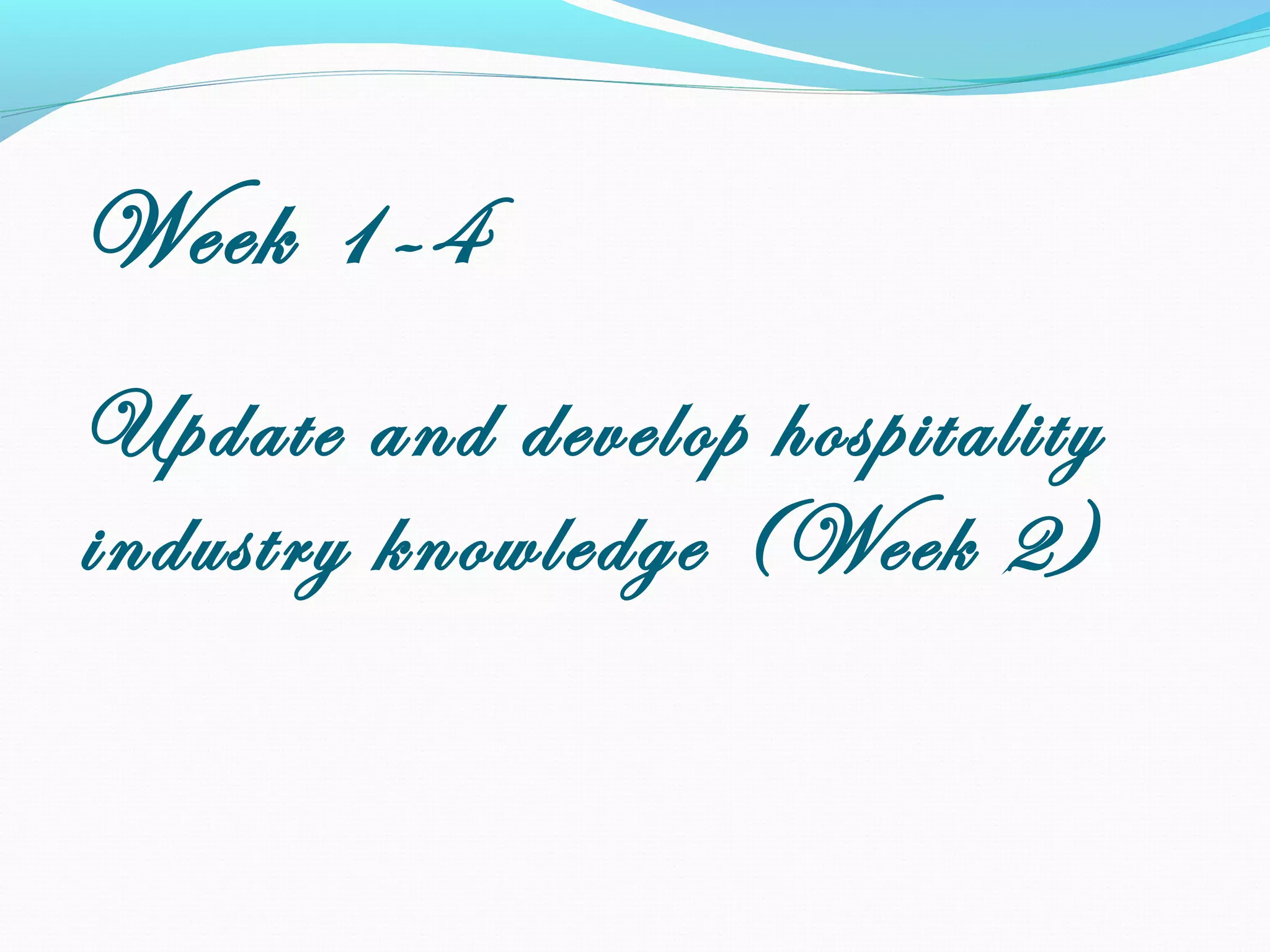 Week 1-4

Update and develop hospitality industry knowledge (Week 2)